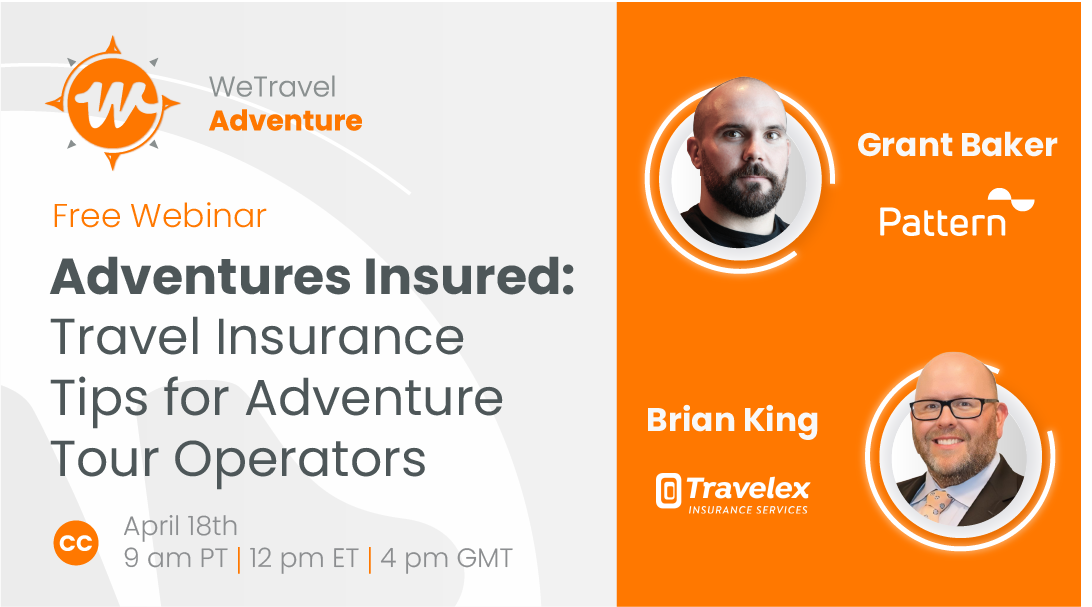 WeTravel
Adventure

Free Webinar

Adventures Insured: Travel Insurance Tips for Adventure Tour Operators

CC

April 18th
9 am PT | 12 pm ET | 4 pm GMT

Grant Baker

Pattern

Brian King

Travelex
INSURANCE SERVICES